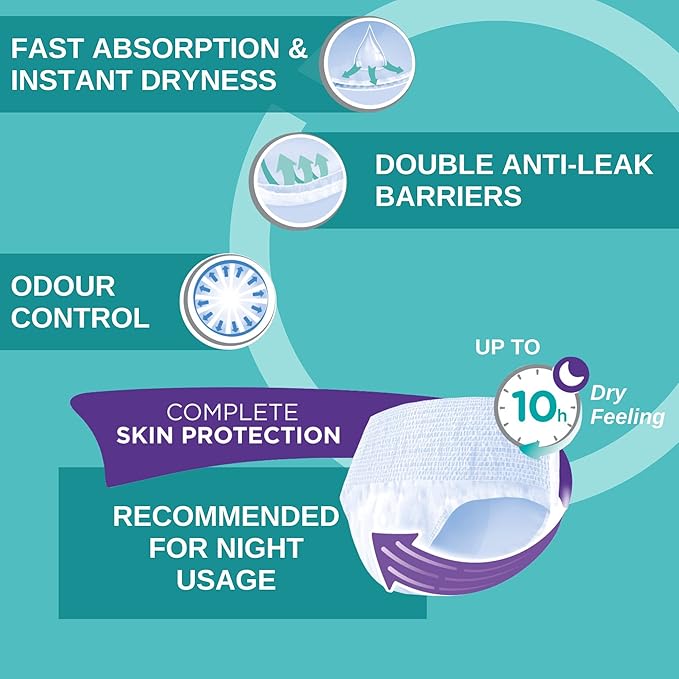 FAST ABSORPTION & INSTANT DRYNESS

DOUBLE ANTI-LEAK BARRIERS

ODOUR CONTROL

UP TO

10h

Dry Feeling

COMPLETE SKIN PROTECTION

RECOMMENDED FOR NIGHT USAGE